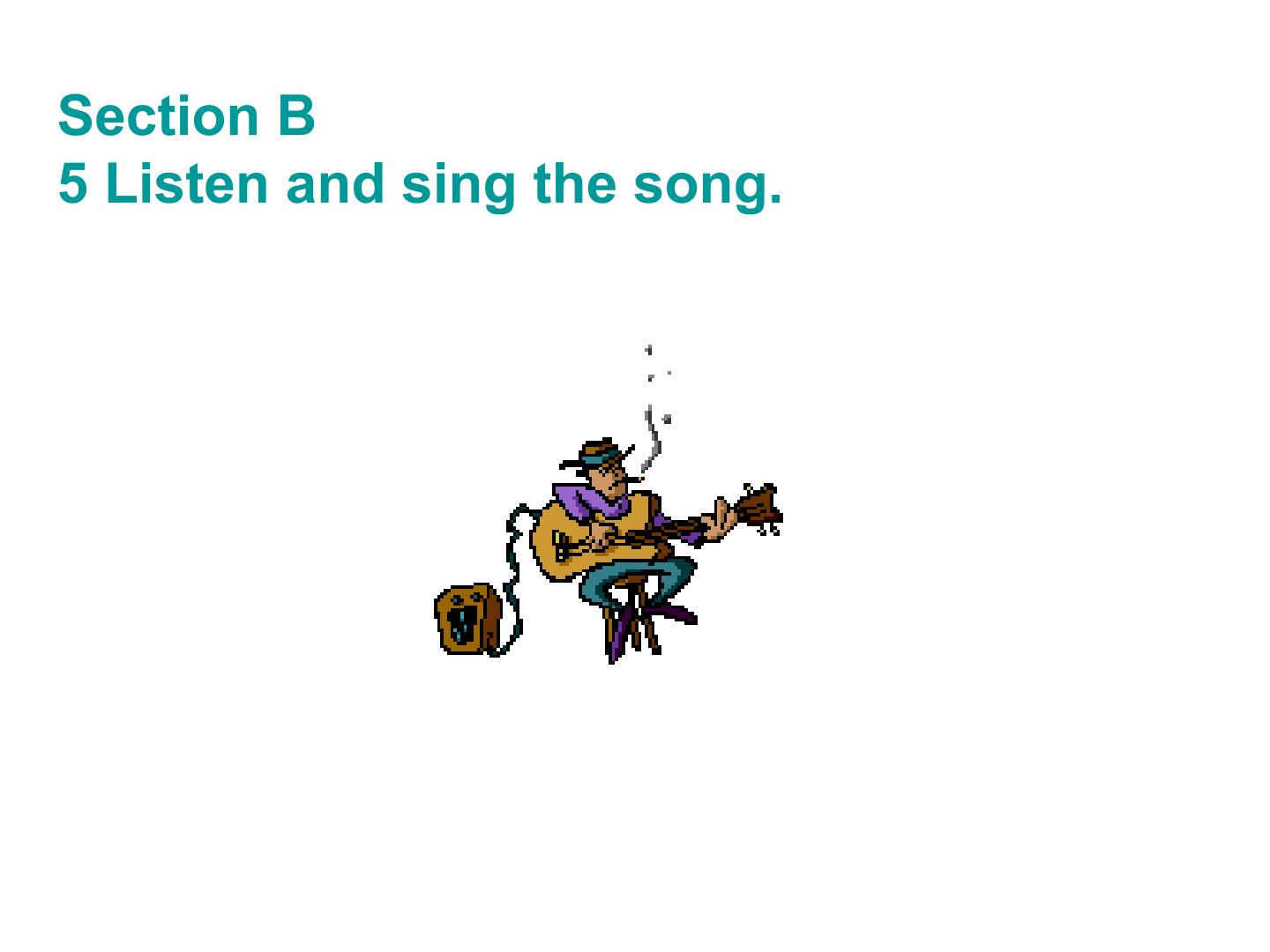 Section B
5 Listen and sing the song.